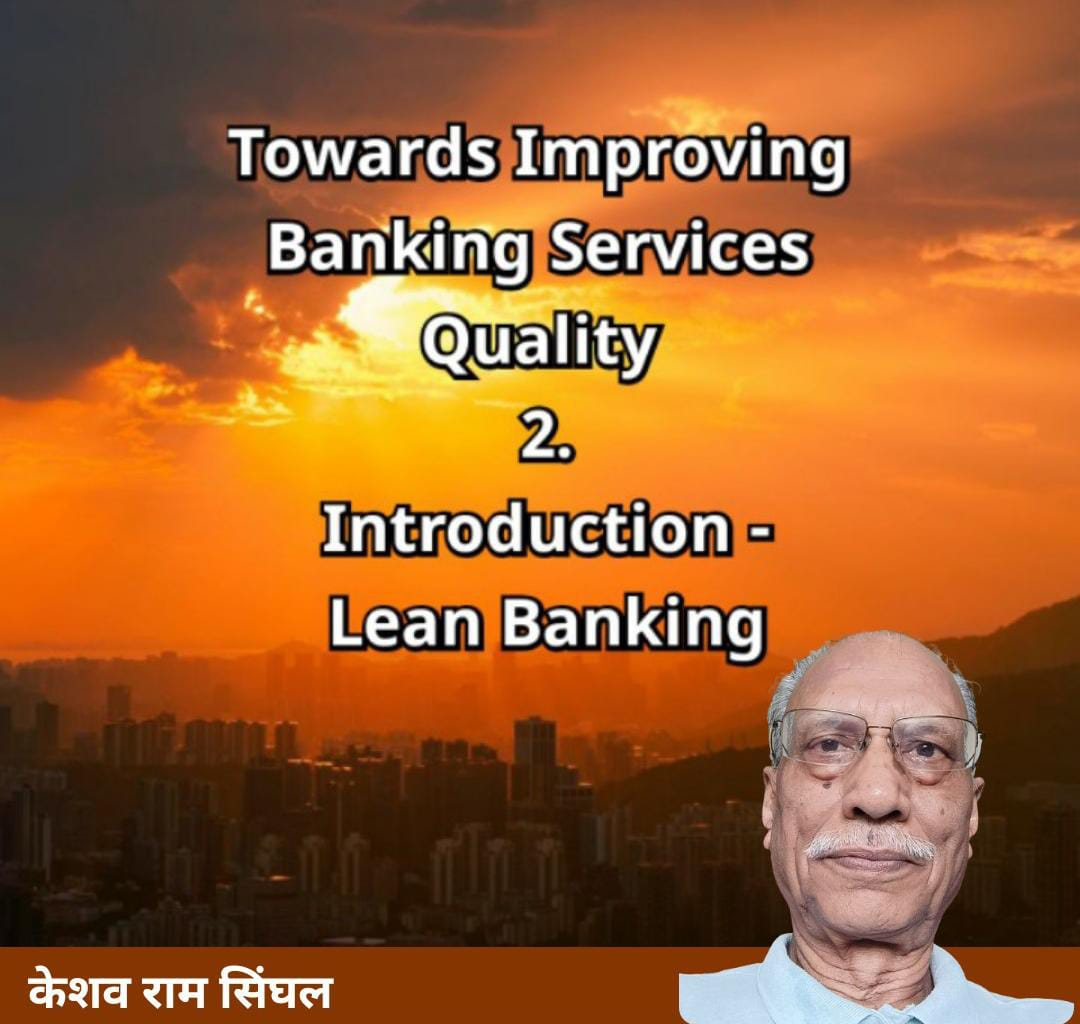 Towards Improving Banking Services Quality
2.
Introduction - Lean Banking

केशव राम सिंघल